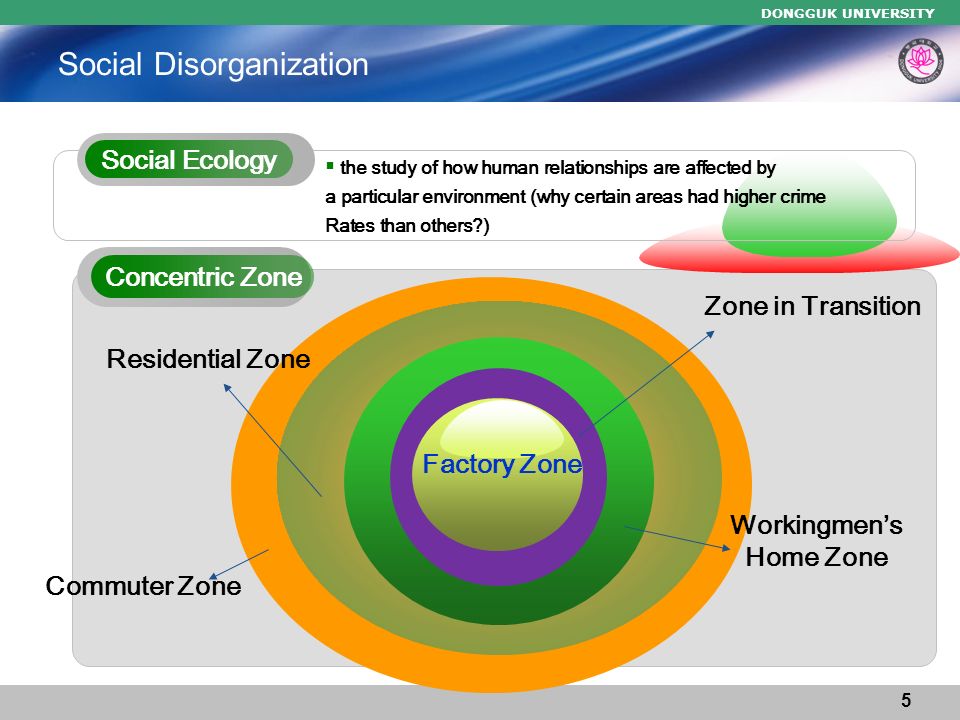 DONGGUK UNIVERSITY

Social Disorganization

Social Ecology

▪ the study of how human relationships are affected by a particular environment (why certain areas had higher crime Rates than others?)

Concentric Zone

Zone in Transition

Residential Zone

Factory Zone

Workingmen's Home Zone

Commuter Zone

5